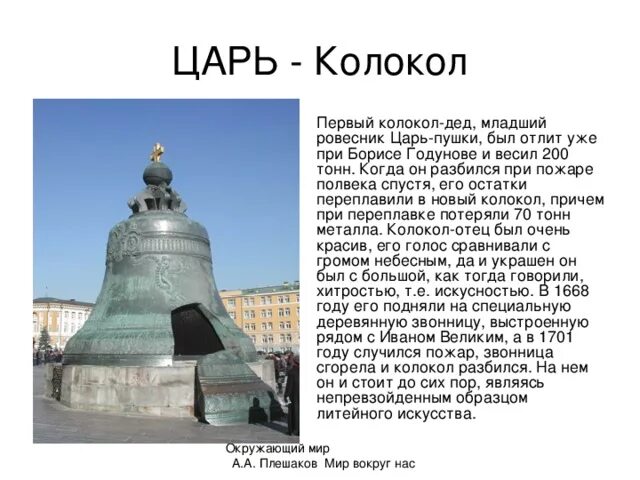 ЦАРЬ - Колокол

Первый колокол-дед, младший ровесник Царь-пушки, был отлит уже при Борисе Годунове и весил 200 тонн. Когда он разбился при пожаре полвека спустя, его остатки переплавили в новый колокол, причем при переплавке потеряли 70 тонн металла. Колокол-отец был очень красив, его голос сравнивали с громом небесным, да и украшен он был с большой, как тогда говорили, хитростью, т.е. искусностью. В 1668 году его подняли на специальную деревянную звонницу, выстроенную рядом с Иваном Великим, а в 1701 году случился пожар, звонница сгорела и колокол разбился. На нем он и стоит до сих пор, являясь непревзойденным образцом литейного искусства.

Окружающий мир
А.А. Плешаков Мир вокруг нас